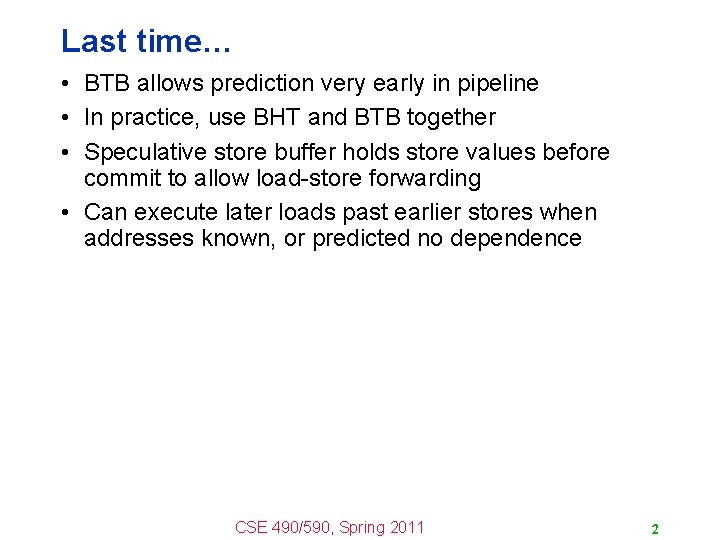 Last time…

• BTB allows prediction very early in pipeline
• In practice, use BHT and BTB together
• Speculative store buffer holds store values before commit to allow load-store forwarding
• Can execute later loads past earlier stores when addresses known, or predicted no dependence

CSE 490/590, Spring 2011

2